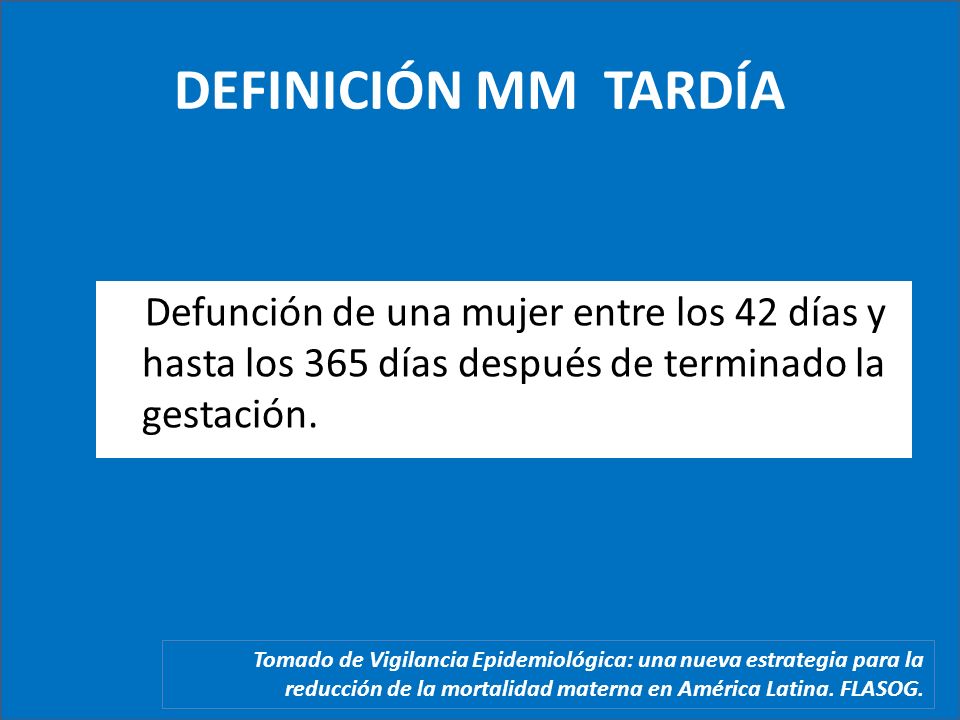 DEFINICIÓN MM TARDÍA

Defunción de una mujer entre los 42 días y hasta los 365 días después de terminado la gestación.

Tomado de Vigilancia Epidemiológica: una nueva estrategia para la reducción de la mortalidad materna en América Latina. FLASOG.